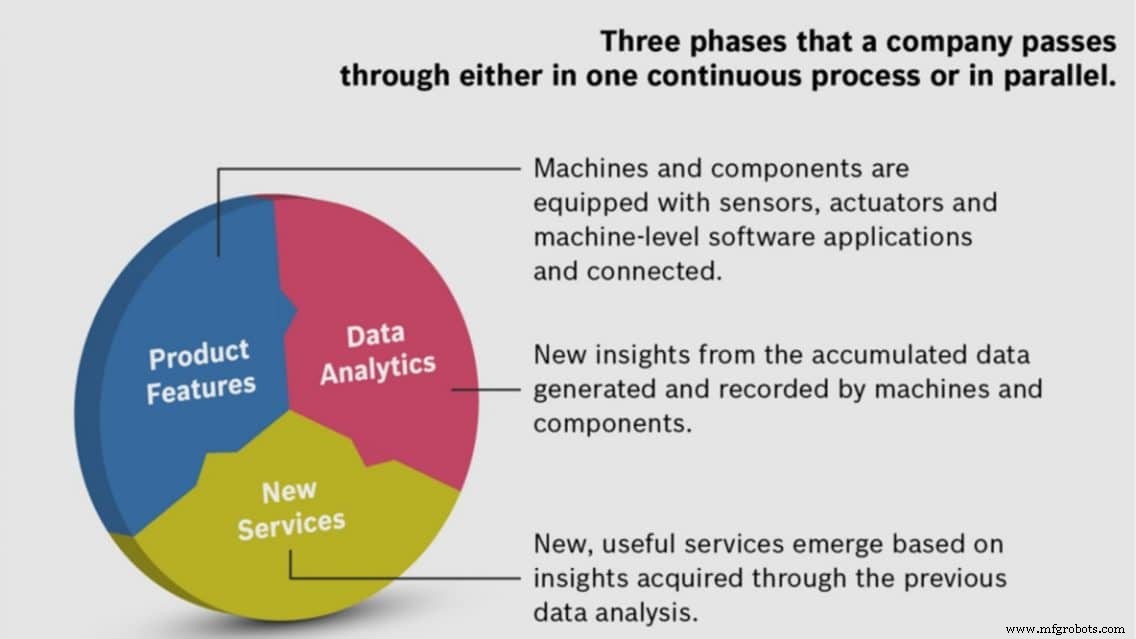 Three phases that a company passes through either in one continuous process or in parallel.

Product Features

Data Analytics

New Services

Machines and components are equipped with sensors, actuators and machine-level software applications and connected.

New insights from the accumulated data generated and recorded by machines and components.

New, useful services emerge based on insights acquired through the previous data analysis.

www.mfgrobots.com